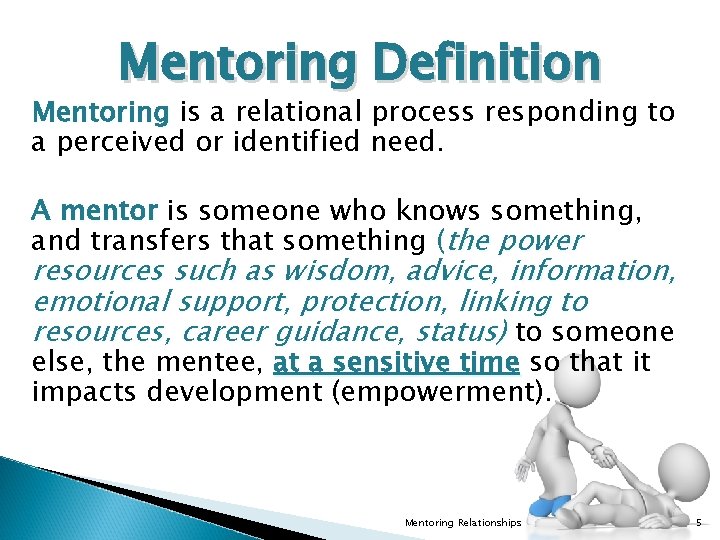 Mentoring Definition

Mentoring is a relational process responding to a perceived or identified need.

A mentor is someone who knows something, and transfers that something (the power resources such as wisdom, advice, information, emotional support, protection, linking to resources, career guidance, status) to someone else, the mentee, at a sensitive time so that it impacts development (empowerment).

Mentoring Relationships 5